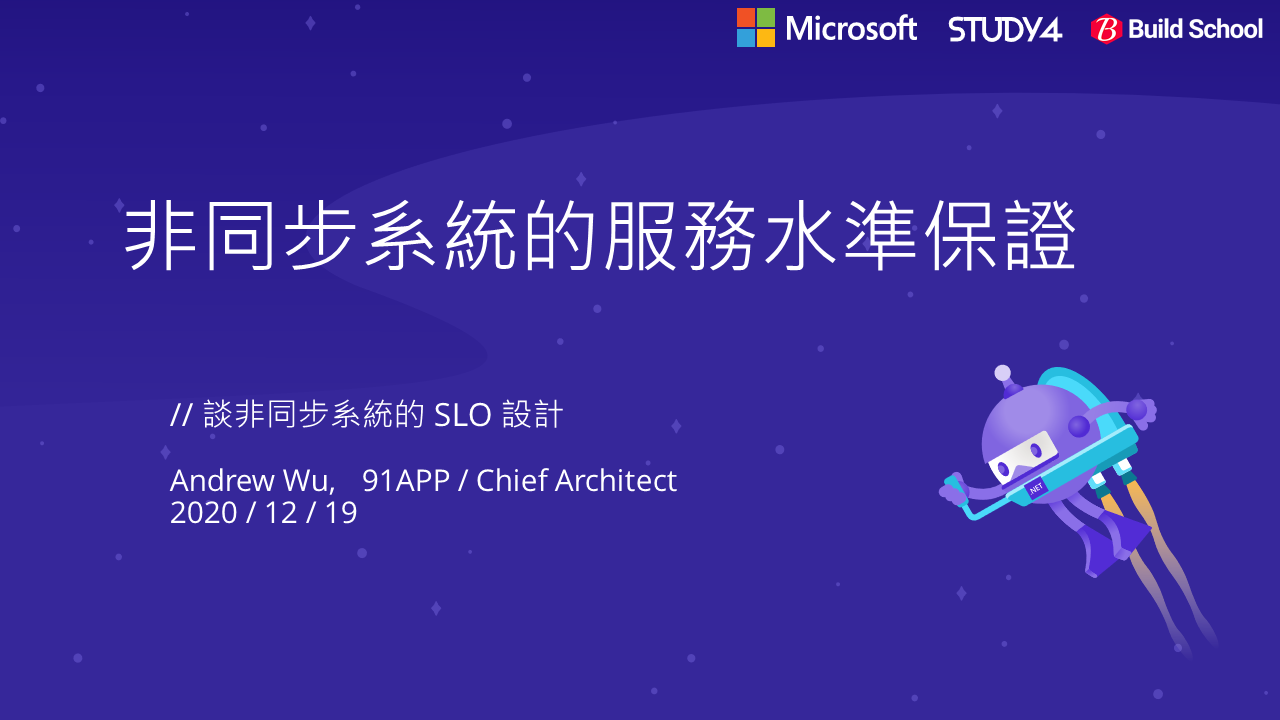 Microsoft STUDY4 Build School

非同步系統的服務水準保證

// 談非同步系統的 SLO 設計

Andrew Wu, 91APP / Chief Architect
2020 / 12 / 19

.NET